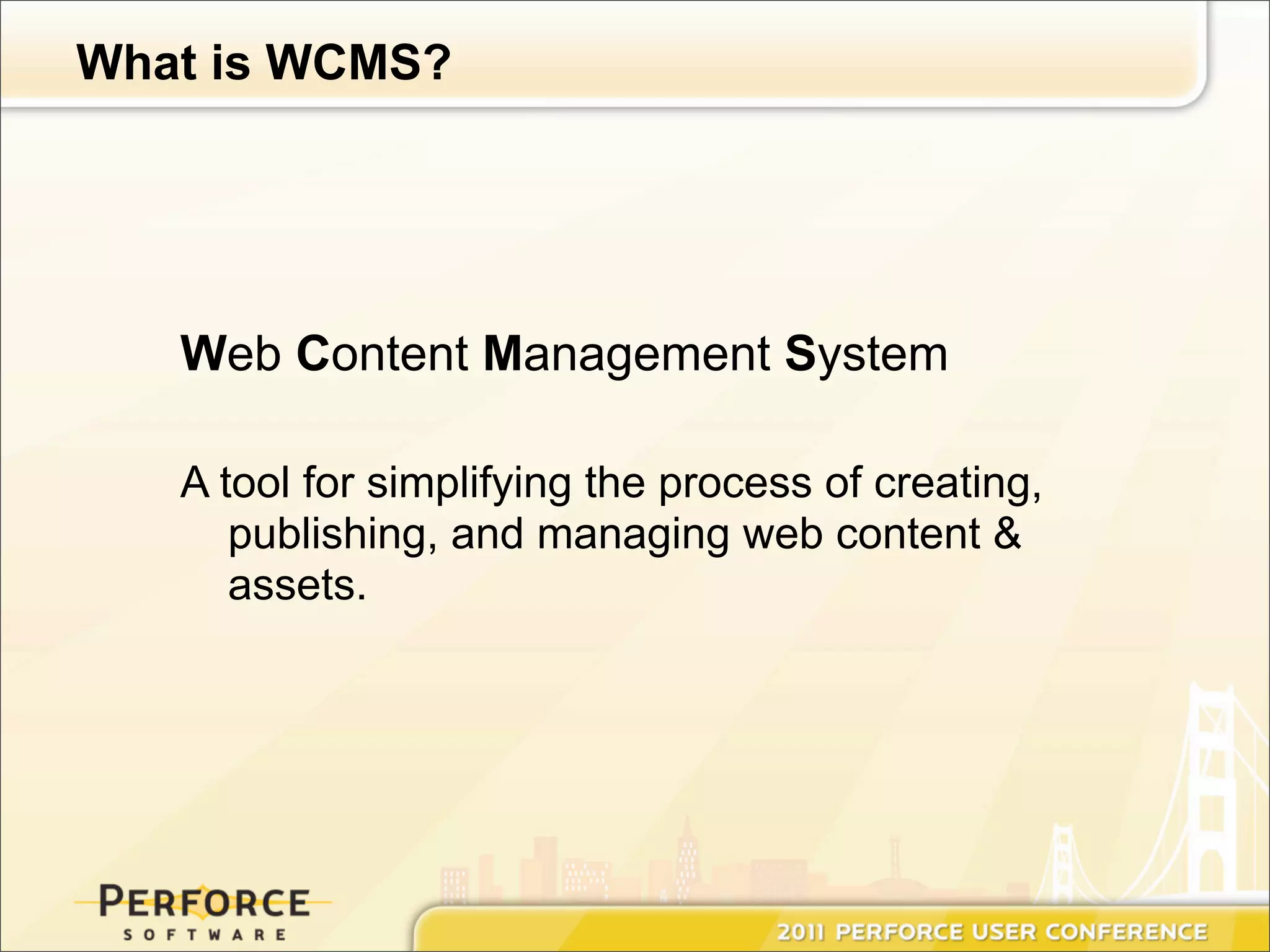 What is WCMS?

Web Content Management System

A tool for simplifying the process of creating, publishing, and managing web content & assets.

PERFORCE
SOFTWARE

2011 PERFORCE USER CONFERENCE